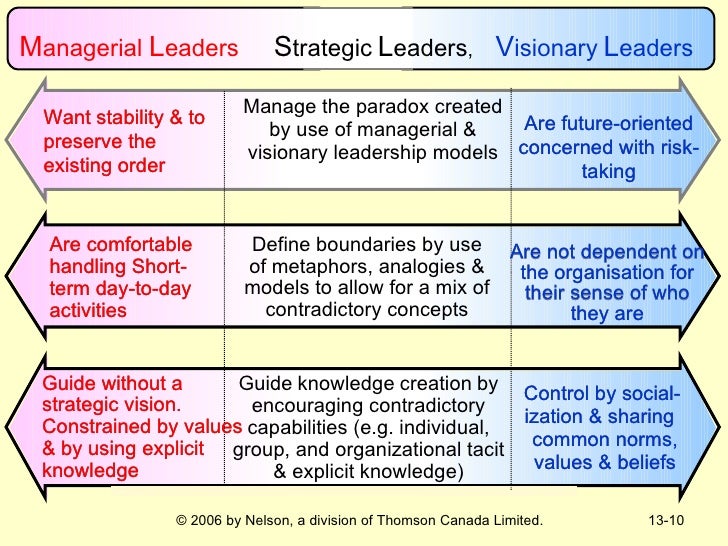 Managerial Leaders Strategic Leaders, Visionary Leaders

| Want stability & to preserve the existing order | Manage the paradox created by use of managerial & visionary leadership models | Are future-oriented concerned with risk-taking |
|---|---|---|
| Are comfortable handling Short-term day-to-day activities | Define boundaries by use of metaphors, analogies & models to allow for a mix of contradictory concepts | Are not dependent on the organisation for their sense of who they are |
| Guide without a strategic vision. Constrained by values & by using explicit knowledge | Guide knowledge creation by encouraging contradictory capabilities (e.g. individual, group, and organizational tacit & explicit knowledge) | Control by socialization & sharing common norms, values & beliefs |

© 2006 by Nelson, a division of Thomson Canada Limited. 13-10